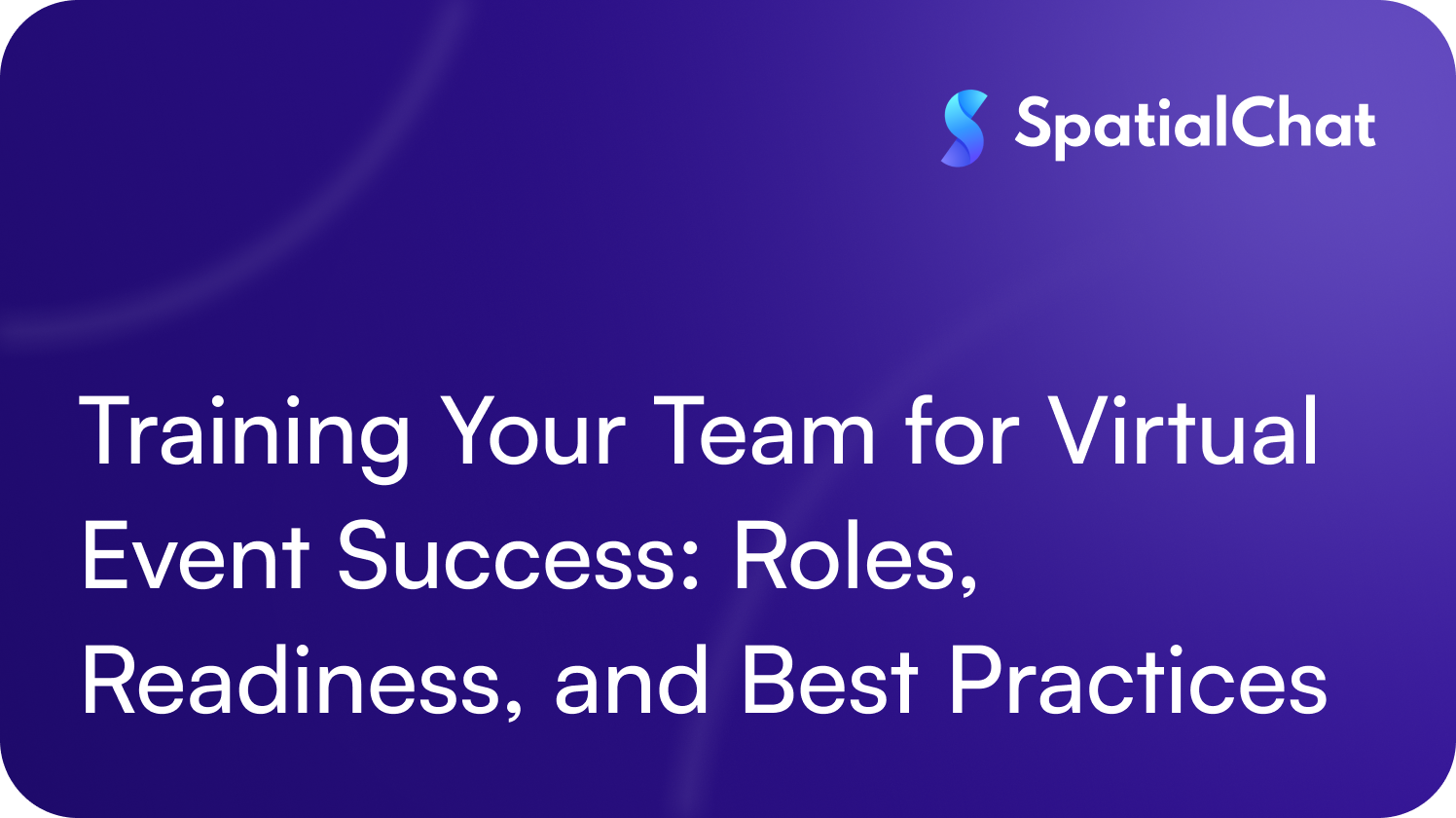 SpatialChat

Training Your Team for Virtual Event Success: Roles, Readiness, and Best Practices